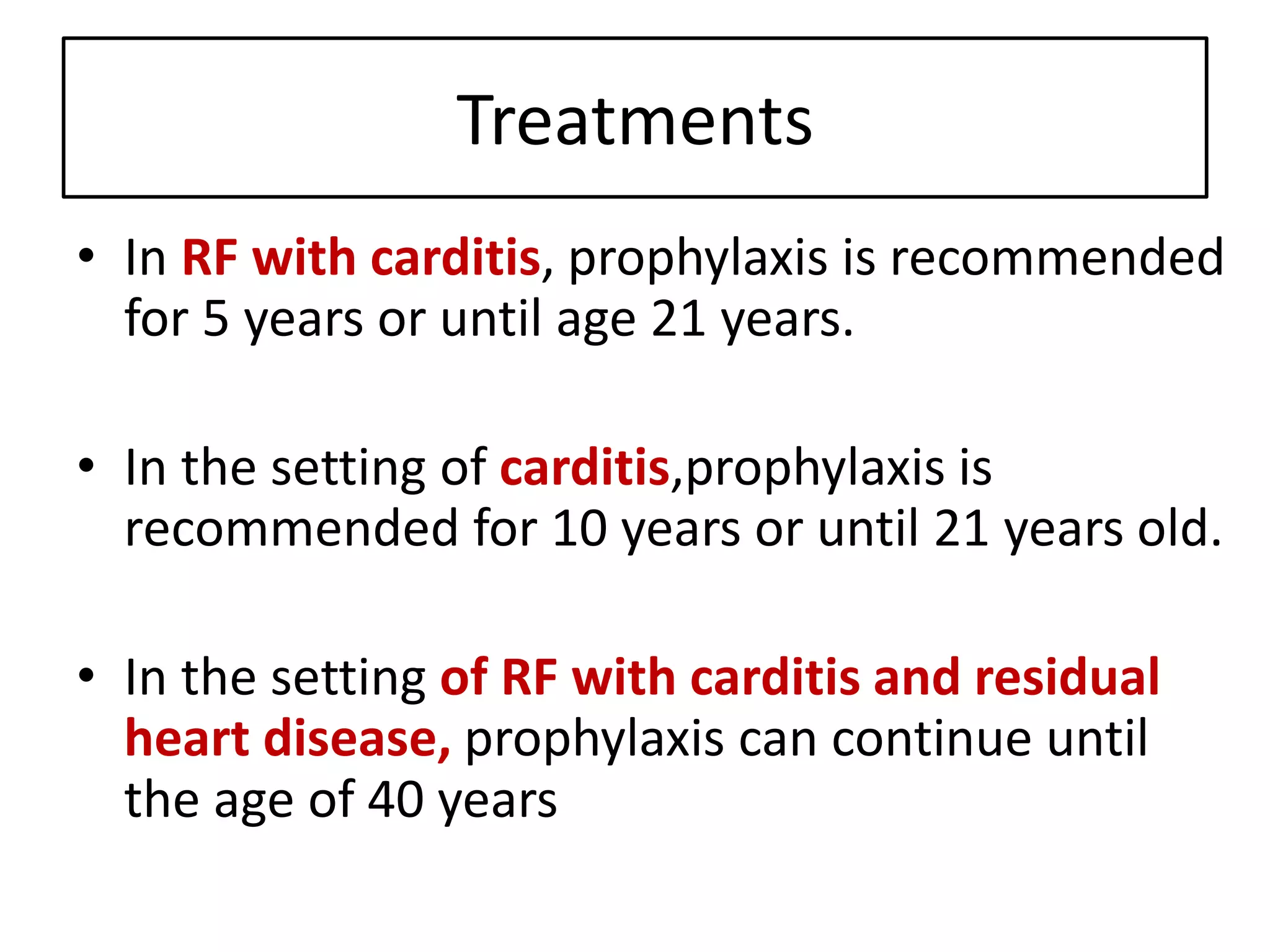 Treatments

• In RF with carditis, prophylaxis is recommended for 5 years or until age 21 years.

• In the setting of carditis,prophylaxis is recommended for 10 years or until 21 years old.

• In the setting of RF with carditis and residual heart disease, prophylaxis can continue until the age of 40 years